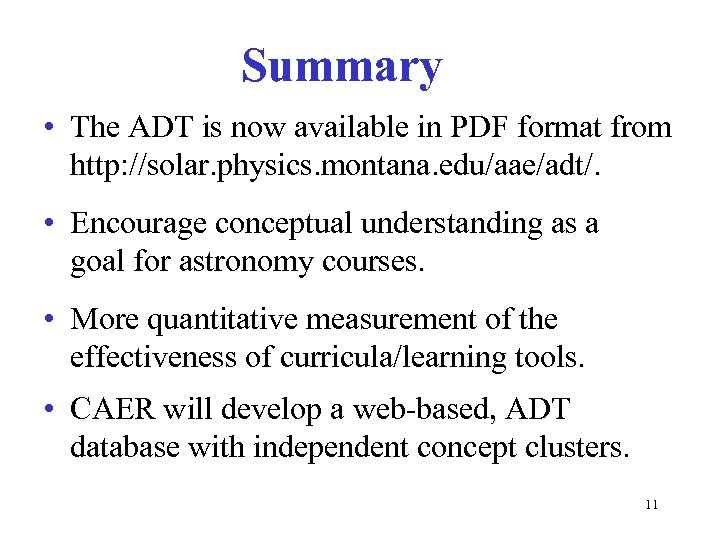 Summary

• The ADT is now available in PDF format from http://solar.physics.montana.edu/aae/adt/.

• Encourage conceptual understanding as a goal for astronomy courses.

• More quantitative measurement of the effectiveness of curricula/learning tools.

• CAER will develop a web-based, ADT database with independent concept clusters.

11